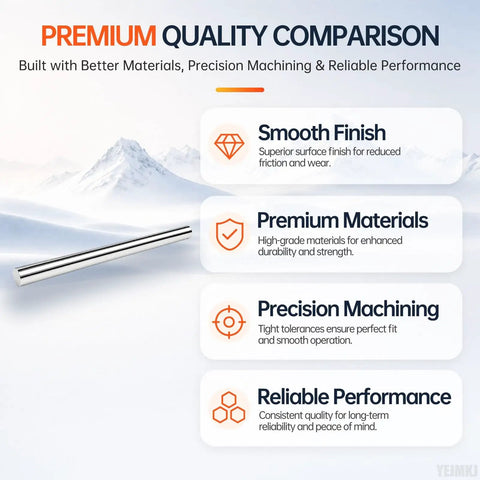 PREMIUM QUALITY COMPARISON
Built with Better Materials, Precision Machining & Reliable Performance

Smooth Finish
Superior surface finish for reduced friction and wear.

Premium Materials
High-grade materials for enhanced durability and strength.

Precision Machining
Tight tolerances ensure perfect fit and smooth operation.

Reliable Performance
Consistent quality for long-term reliability and peace of mind.

YEIMKJ